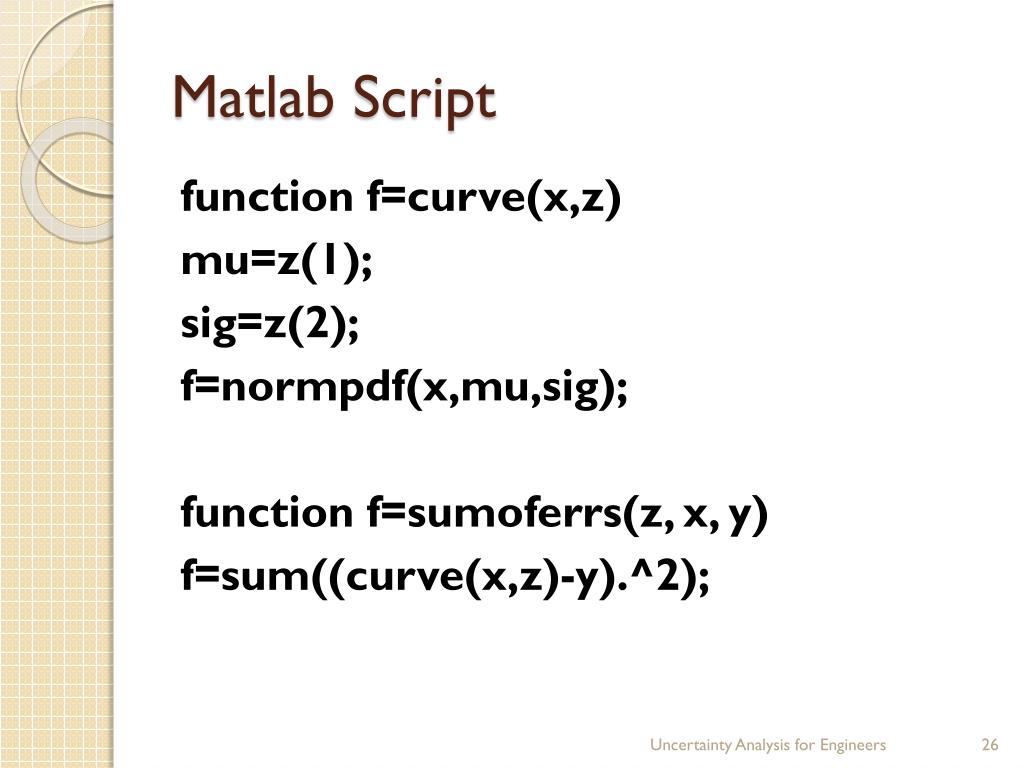 Matlab Script

function f=curve(x,z)
mu=z(1);
sig=z(2);
f=normpdf(x,mu,sig);

function f=sumoferrs(z, x, y)
f=sum((curve(x,z)-y).^2);

Uncertainty Analysis for Engineers

26